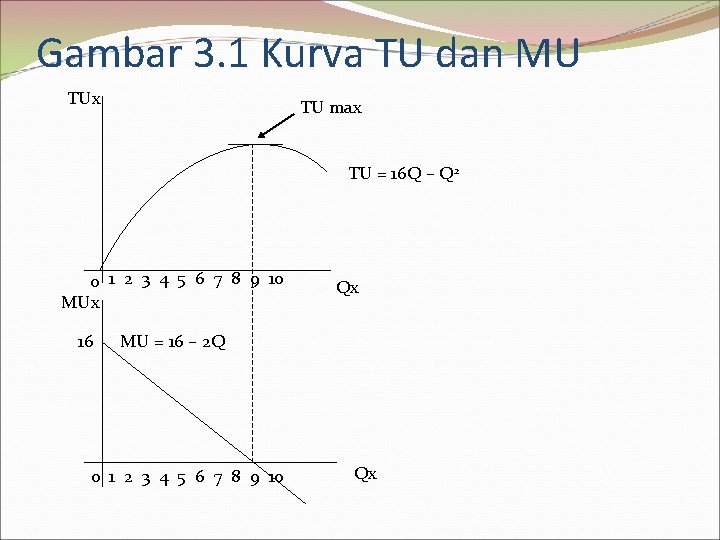 Gambar 3.1 Kurva TU dan MU

TUx

TU max

$TU = 16Q - Q^2$

0 1 2 3 4 5 6 7 8 9 10

Qx

MUx

16

$MU = 16 - 2Q$

0 1 2 3 4 5 6 7 8 9 10

Qx